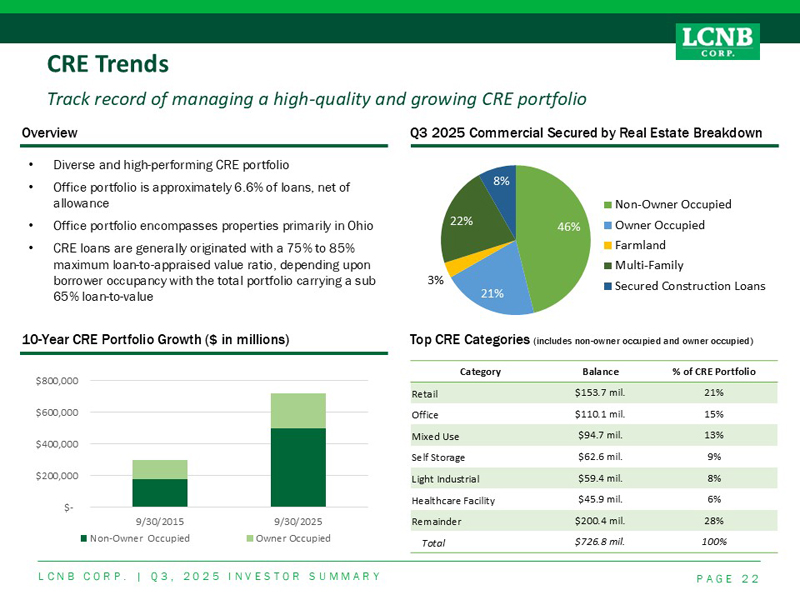 LCNB CORP.

CRE Trends

Track record of managing a high-quality and growing CRE portfolio

Overview

• Diverse and high-performing CRE portfolio
• Office portfolio is approximately 6.6% of loans, net of allowance
• Office portfolio encompasses properties primarily in Ohio
• CRE loans are generally originated with a 75% to 85% maximum loan-to-appraised value ratio, depending upon borrower occupancy with the total portfolio carrying a sub 65% loan-to-value

Q3 2025 Commercial Secured by Real Estate Breakdown

46%
21%
3%
22%
8%

Non-Owner Occupied
Owner Occupied
Farmland
Multi-Family
Secured Construction Loans

10-Year CRE Portfolio Growth ($ in millions)

$800,000
$600,000
$400,000
$200,000
$-
9/30/2015
9/30/2025
Non-Owner Occupied
Owner Occupied

Top CRE Categories (includes non-owner occupied and owner occupied)

| Category | Balance | % of CRE Portfolio |
|---|---|---|
| Retail | $153.7 mil. | 21% |
| Office | $110.1 mil. | 15% |
| Mixed Use | $94.7 mil. | 13% |
| Self Storage | $62.6 mil. | 9% |
| Light Industrial | $59.4 mil. | 8% |
| Healthcare Facility | $45.9 mil. | 6% |
| Remainder | $200.4 mil. | 28% |
| Total | $726.8 mil. | 100% |

LCNB CORP. | Q3, 2025 INVESTOR SUMMARY

PAGE 22